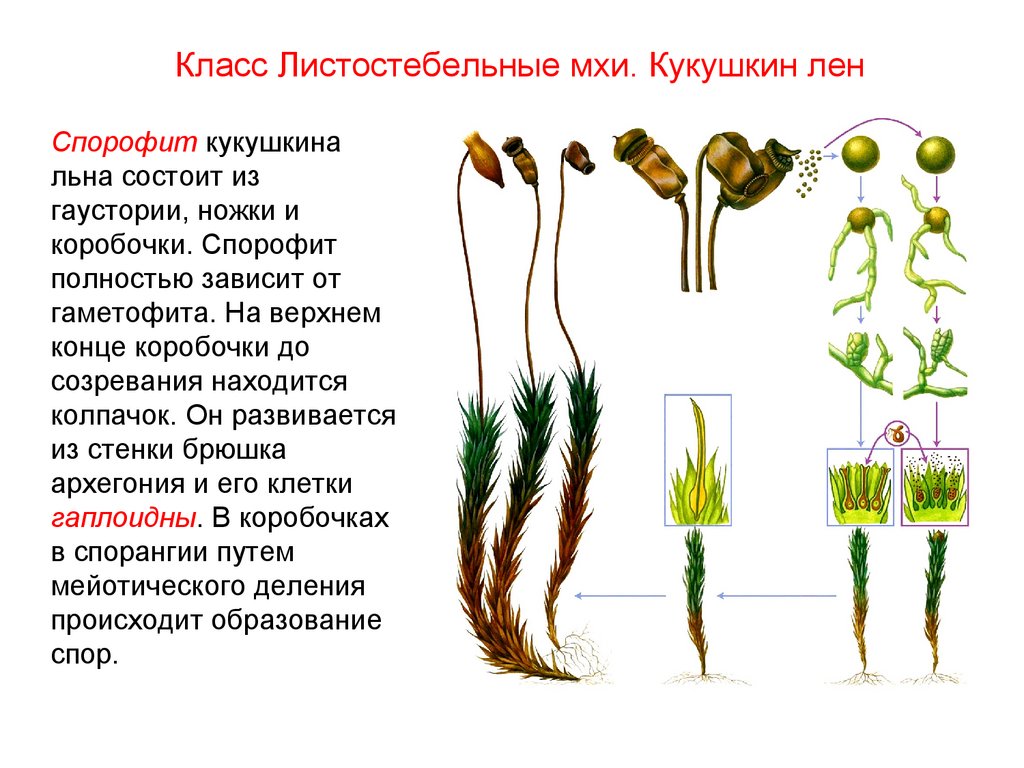 Класс Листостебельные мхи. Кукушкин лен

Спорофит кукушкина льна состоит из гаустории, ножки и коробочки. Спорофит полностью зависит от гаметофита. На верхнем конце коробочки до созревания находится колпачок. Он развивается из стенки брюшка архегония и его клетки гаплоидны. В коробочках в спорангии путем мейотического деления происходит образование спор.